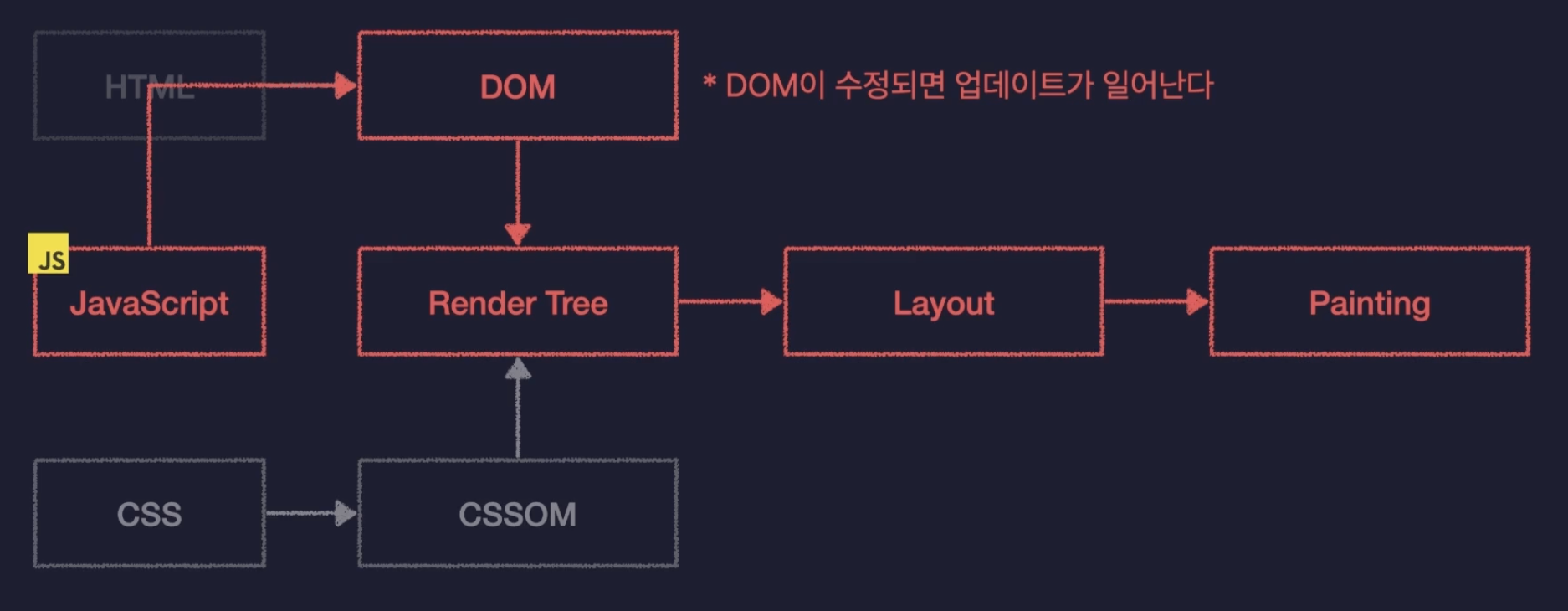 HTML

DOM

* DOM이 수정되면 업데이트가 일어난다

JS

JavaScript

Render Tree

Layout

Painting

CSS

CSSOM